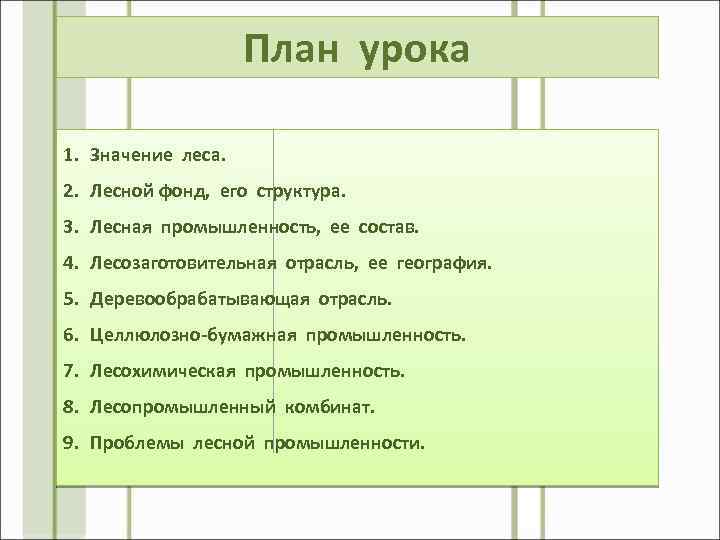 План урока

1. Значение леса.
2. Лесной фонд, его структура.
3. Лесная промышленность, ее состав.
4. Лесозаготовительная отрасль, ее география.
5. Деревообрабатывающая отрасль.
6. Целлюлозно-бумажная промышленность.
7. Лесохимическая промышленность.
8. Лесопромышленный комбинат.
9. Проблемы лесной промышленности.